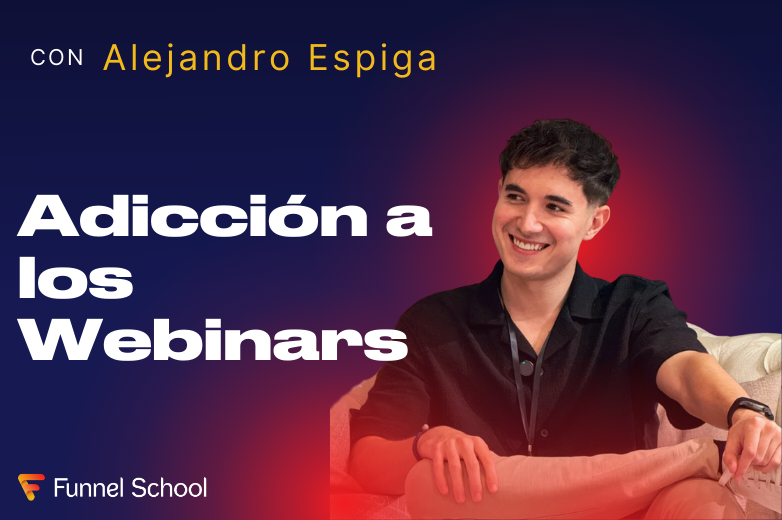 CON Alejandro Espiga

Adicción a los Webinars

Funnel School